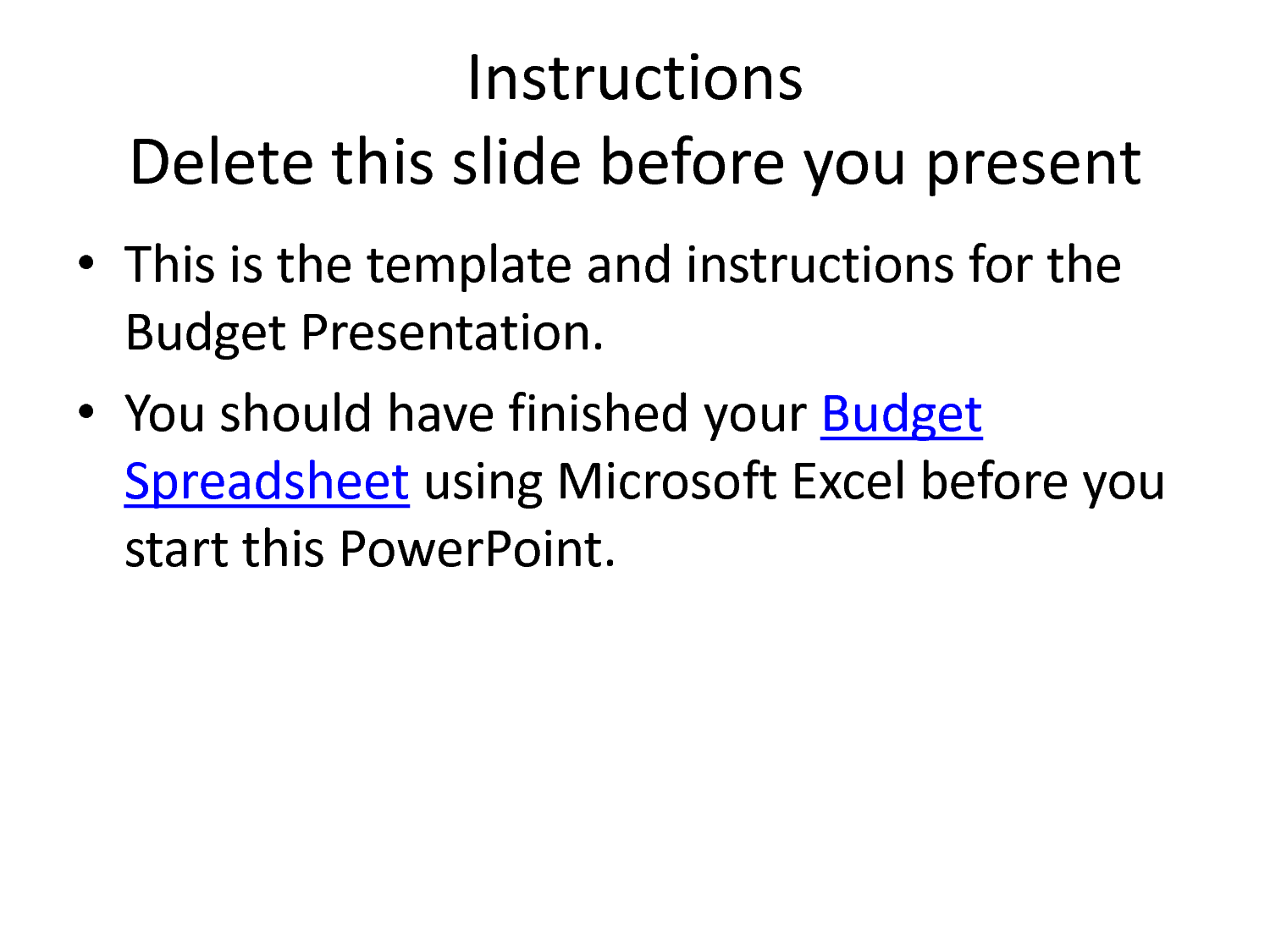 Instructions
Delete this slide before you present

• This is the template and instructions for the Budget Presentation.
• You should have finished your Budget Spreadsheet using Microsoft Excel before you start this PowerPoint.